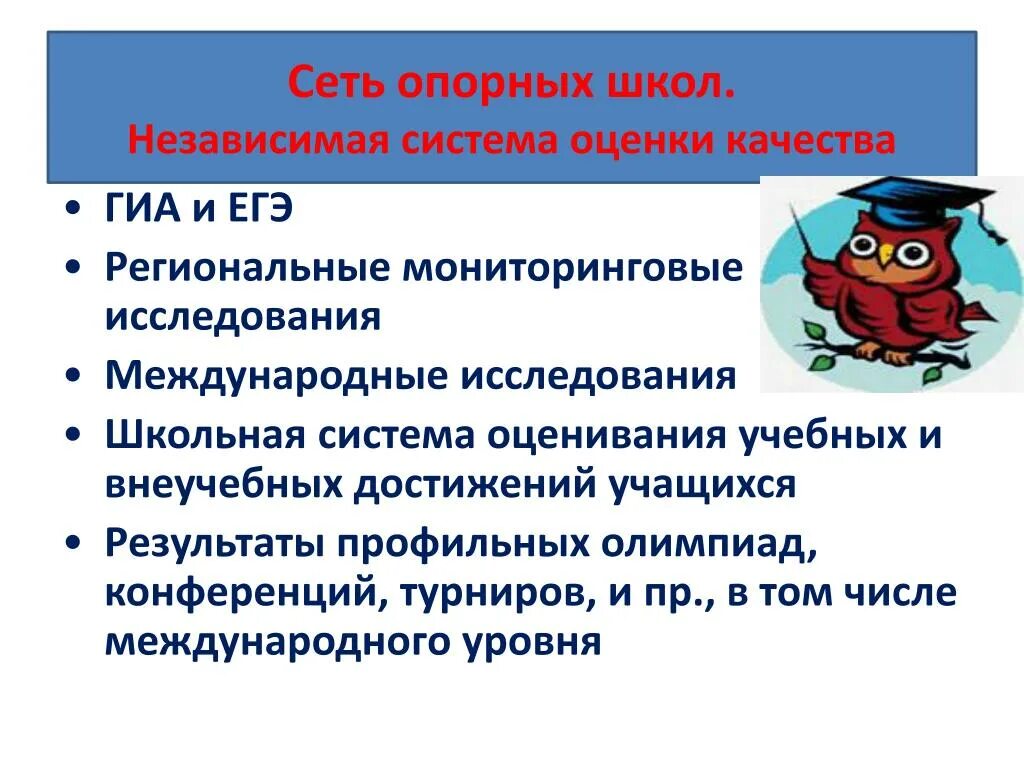 Сеть опорных школ.
Независимая система оценки качества

• ГИА и ЕГЭ
• Региональные мониторинговые исследования
• Международные исследования
• Школьная система оценивания учебных и внеучебных достижений учащихся
• Результаты профильных олимпиад, конференций, турниров, и пр., в том числе международного уровня